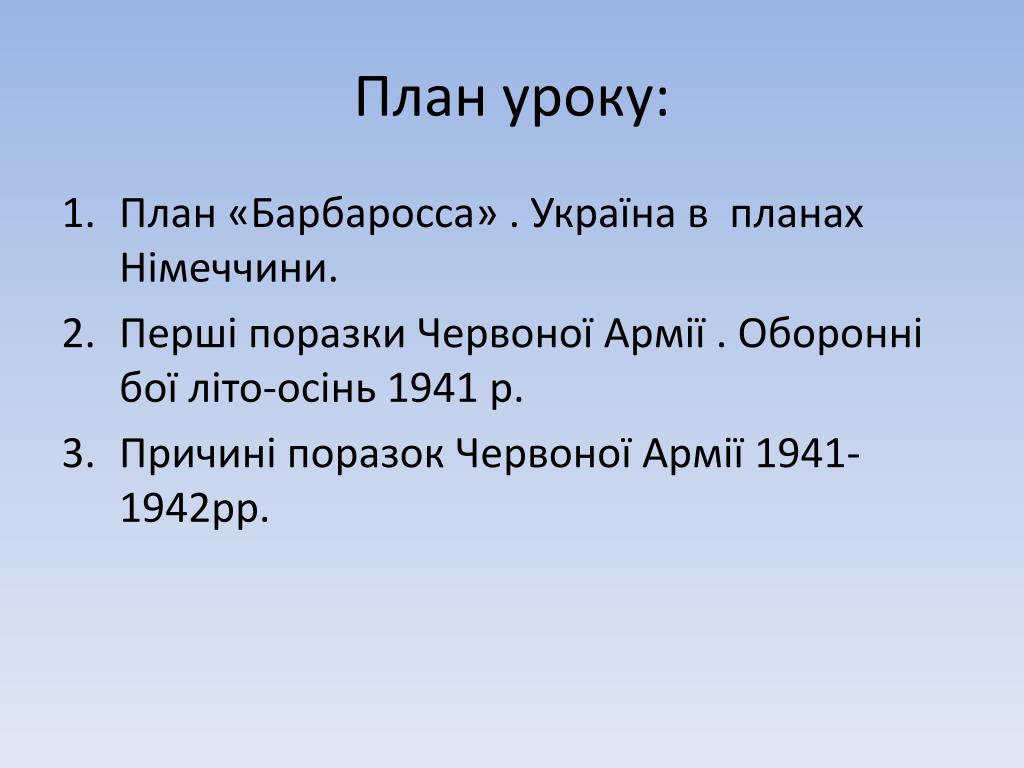 План уроку:

1. План «Барбаросса» . Україна в планах Німеччини.
2. Перші поразки Червоної Армії . Оборонні бої літо-осінь 1941 р.
3. Причині поразок Червоної Армії 1941-1942рр.